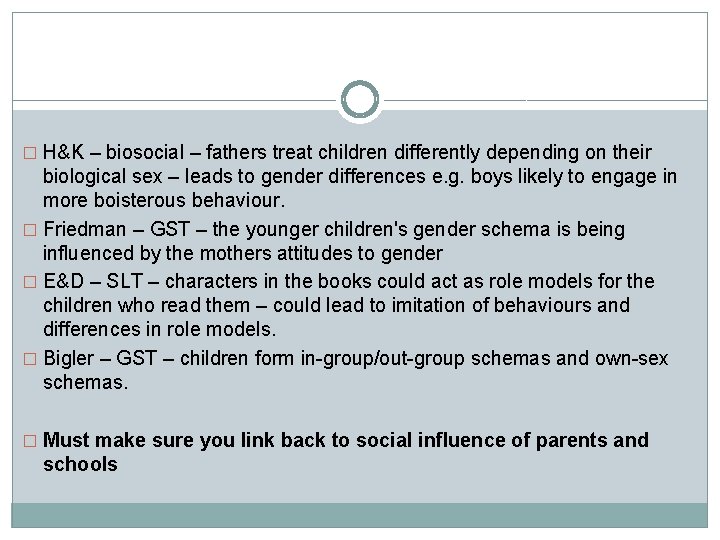 □ H&K – biosocial – fathers treat children differently depending on their biological sex – leads to gender differences e.g. boys likely to engage in more boisterous behaviour.

□ Friedman – GST – the younger children's gender schema is being influenced by the mothers attitudes to gender

□ E&D – SLT – characters in the books could act as role models for the children who read them – could lead to imitation of behaviours and differences in role models.

□ Bigler – GST – children form in-group/out-group schemas and own-sex schemas.

□ Must make sure you link back to social influence of parents and schools